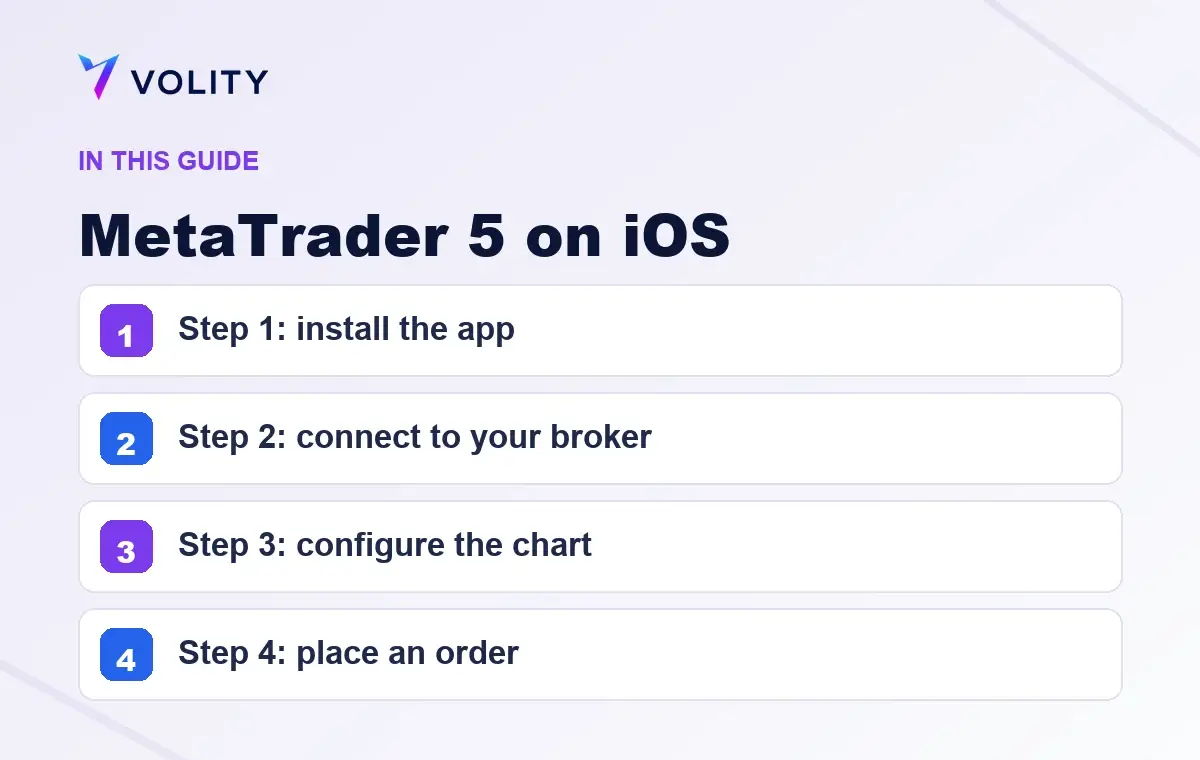 VOLITY

IN THIS GUIDE

MetaTrader 5 on iOS

1 Step 1: install the app

2 Step 2: connect to your broker

3 Step 3: configure the chart

4 Step 4: place an order